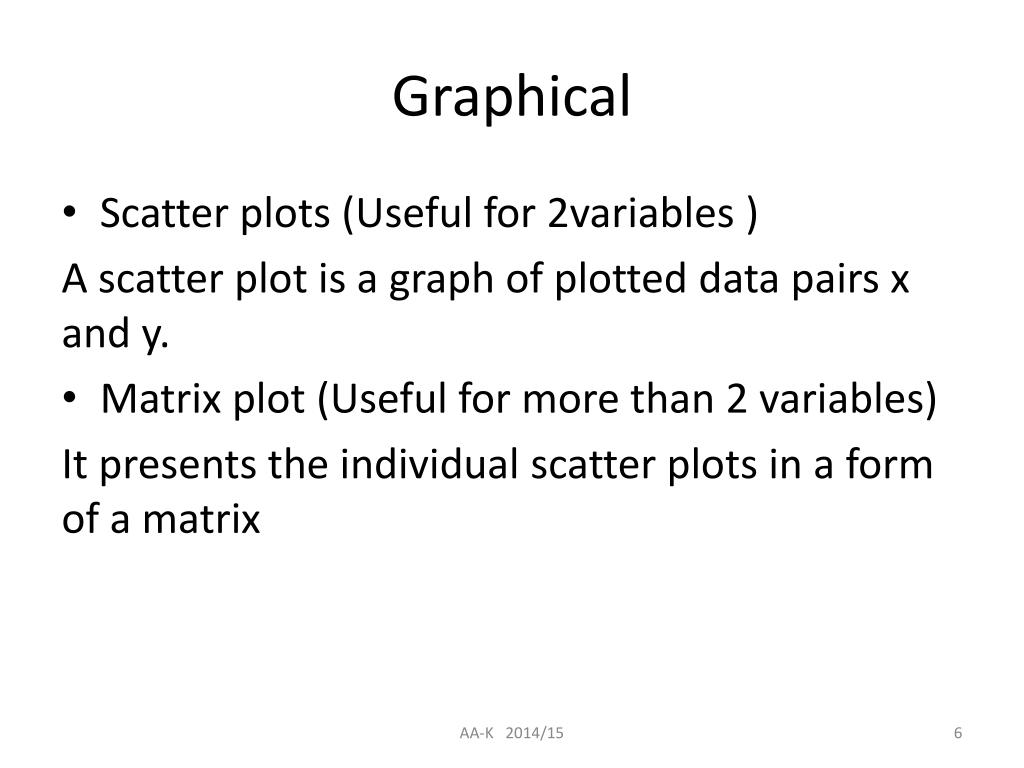 Graphical

• Scatter plots (Useful for 2variables )

A scatter plot is a graph of plotted data pairs x and y.

• Matrix plot (Useful for more than 2 variables)

It presents the individual scatter plots in a form of a matrix

AA-K 2014/15

6